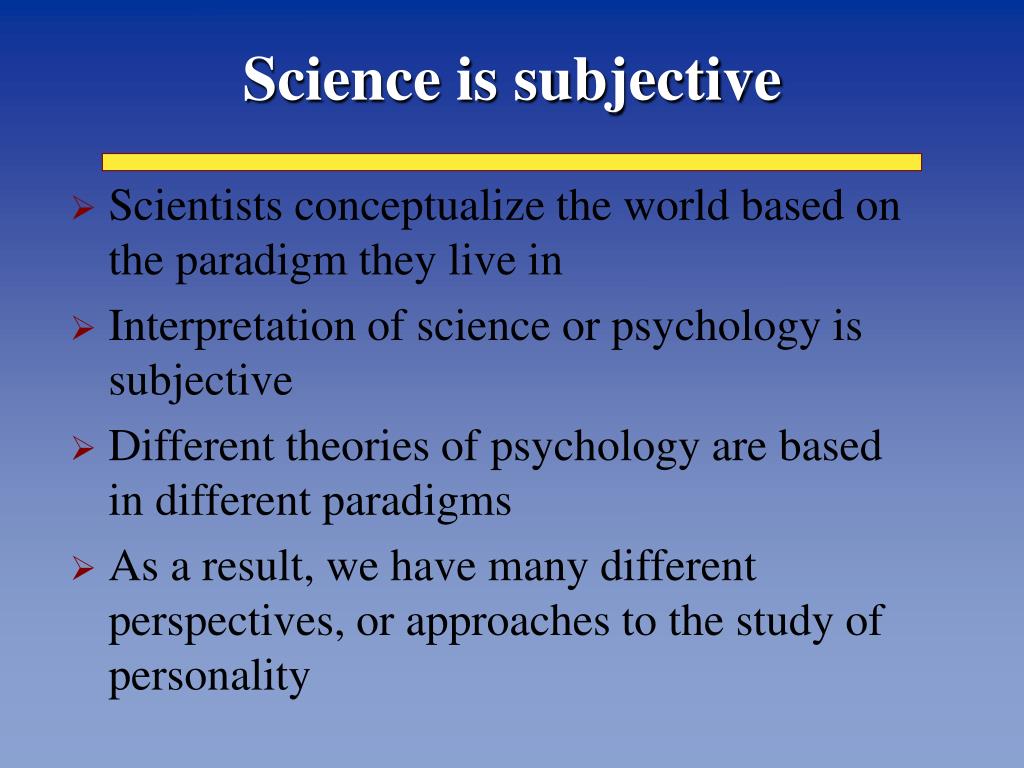 Science is subjective

➢ Scientists conceptualize the world based on the paradigm they live in

➢ Interpretation of science or psychology is subjective

➢ Different theories of psychology are based in different paradigms

➢ As a result, we have many different perspectives, or approaches to the study of personality